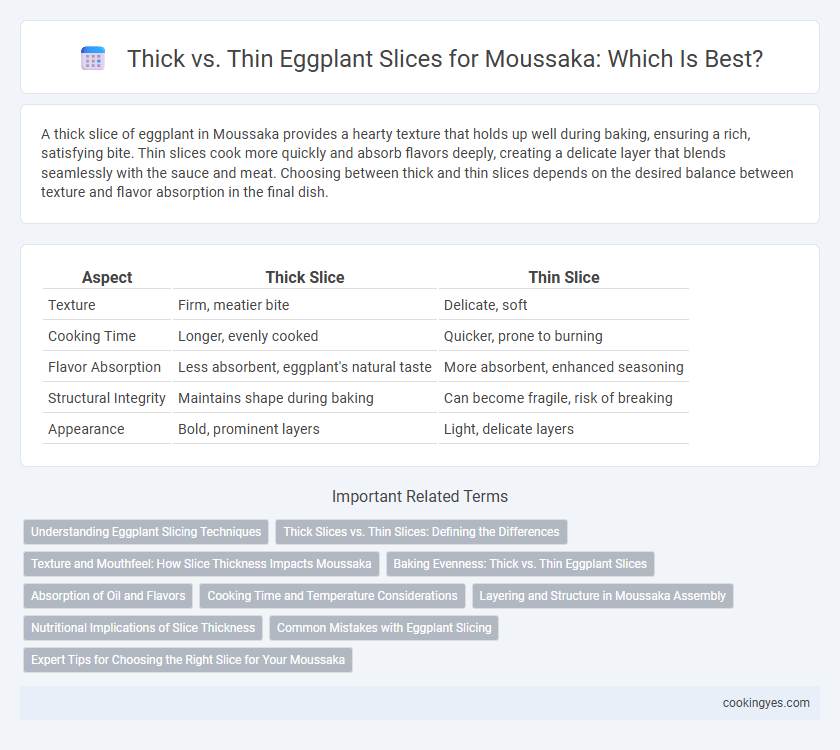 Thick vs. Thin Eggplant Slices for Moussaka: Which Is Best?

A thick slice of eggplant in Moussaka provides a hearty texture that holds up well during baking, ensuring a rich, satisfying bite. Thin slices cook more quickly and absorb flavors deeply, creating a delicate layer that blends seamlessly with the sauce and meat. Choosing between thick and thin slices depends on the desired balance between texture and flavor absorption in the final dish.

| Aspect | Thick Slice | Thin Slice |
|---|---|---|
| Texture | Firm, meatier bite | Delicate, soft |
| Cooking Time | Longer, evenly cooked | Quicker, prone to burning |
| Flavor Absorption | Less absorbent, eggplant's natural taste | More absorbent, enhanced seasoning |
| Structural Integrity | Maintains shape during baking | Can become fragile, risk of breaking |
| Appearance | Bold, prominent layers | Light, delicate layers |

Important Related Terms

Understanding Eggplant Slicing Techniques
Thick Slices vs. Thin Slices: Defining the Differences
Texture and Mouthfeel: How Slice Thickness Impacts Moussaka
Baking Evenness: Thick vs. Thin Eggplant Slices
Absorption of Oil and Flavors
Cooking Time and Temperature Considerations
Layering and Structure in Moussaka Assembly
Nutritional Implications of Slice Thickness
Common Mistakes with Eggplant Slicing
Expert Tips for Choosing the Right Slice for Your Moussaka

cookingyes.com